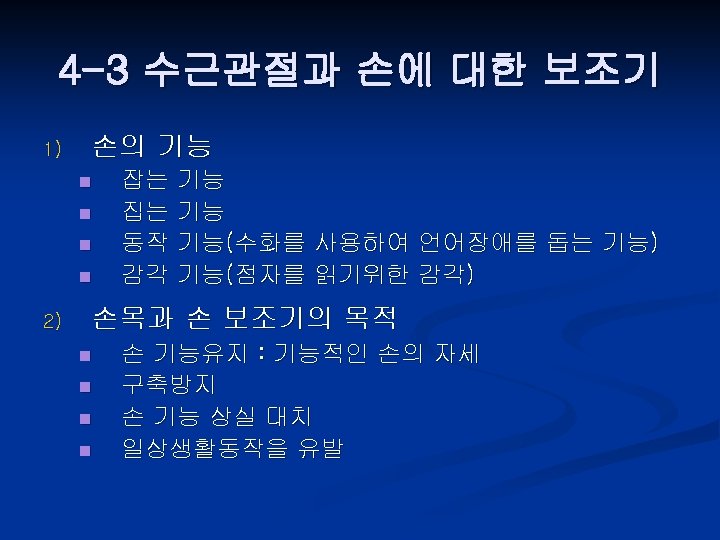 4-3 수근관절과 손에 대한 보조기

1) 손의 기능
- 잡는 기능
- 집는 기능
- 동작 기능(수화를 사용하여 언어장애를 돕는 기능)
- 감각 기능(점자를 읽기위한 감각)

2) 손목과 손 보조기의 목적
- 손 기능유지 : 기능적인 손의 자세
- 구축방지
- 손 기능 상실 대치
- 일상생활동작을 유발